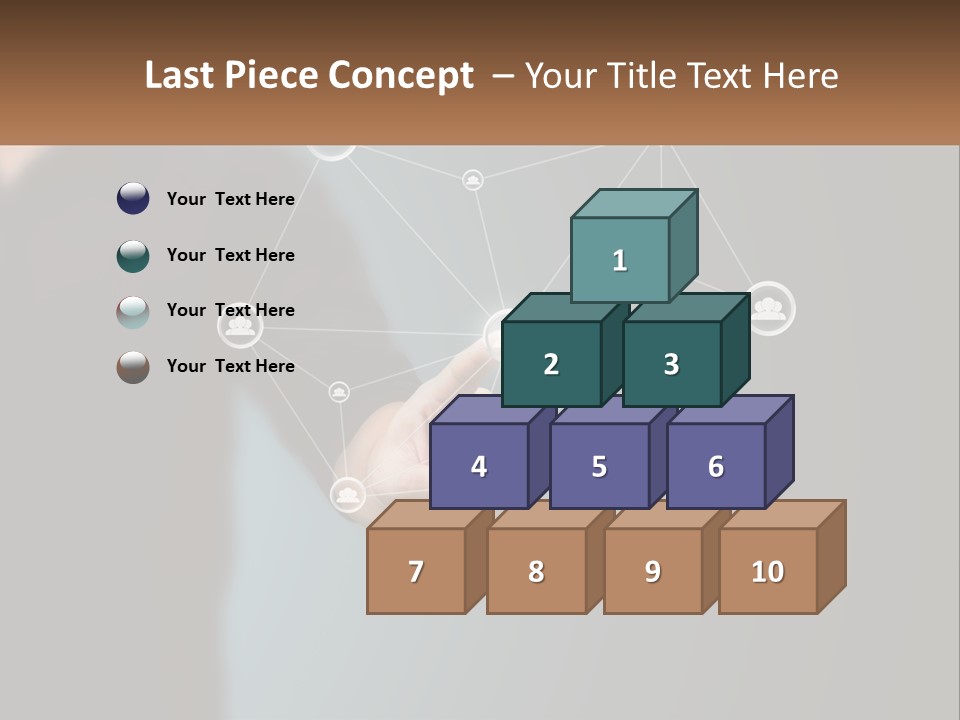 Last Piece Concept – Your Title Text Here

Your Text Here

Your Text Here

Your Text Here

Your Text Here

1

2

3

4

5

6

7

8

9

10